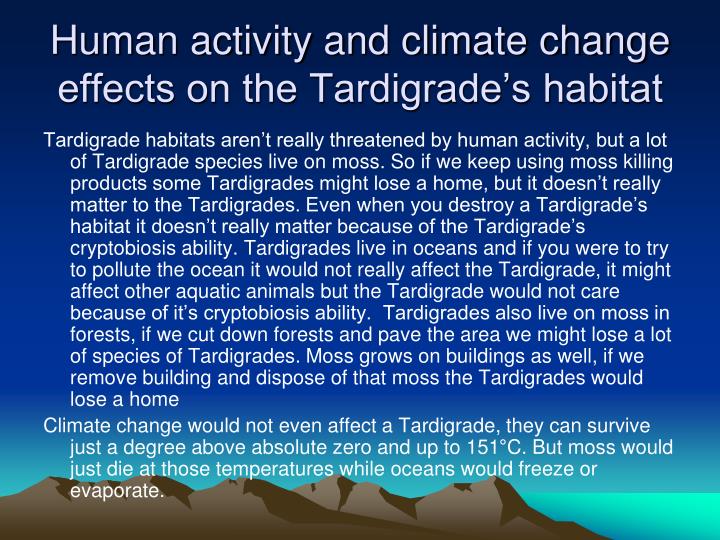 Human activity and climate change effects on the Tardigrade’s habitat

Tardigrade habitats aren’t really threatened by human activity, but a lot of Tardigrade species live on moss. So if we keep using moss killing products some Tardigrades might lose a home, but it doesn’t really matter to the Tardigrades. Even when you destroy a Tardigrade’s habitat it doesn’t really matter because of the Tardigrade’s cryptobiosis ability. Tardigrades live in oceans and if you were to try to pollute the ocean it would not really affect the Tardigrade, it might affect other aquatic animals but the Tardigrade would not care because of it’s cryptobiosis ability. Tardigrades also live on moss in forests, if we cut down forests and pave the area we might lose a lot of species of Tardigrades. Moss grows on buildings as well, if we remove building and dispose of that moss the Tardigrades would lose a home

Climate change would not even affect a Tardigrade, they can survive just a degree above absolute zero and up to 151°C. But moss would just die at those temperatures while oceans would freeze or evaporate.